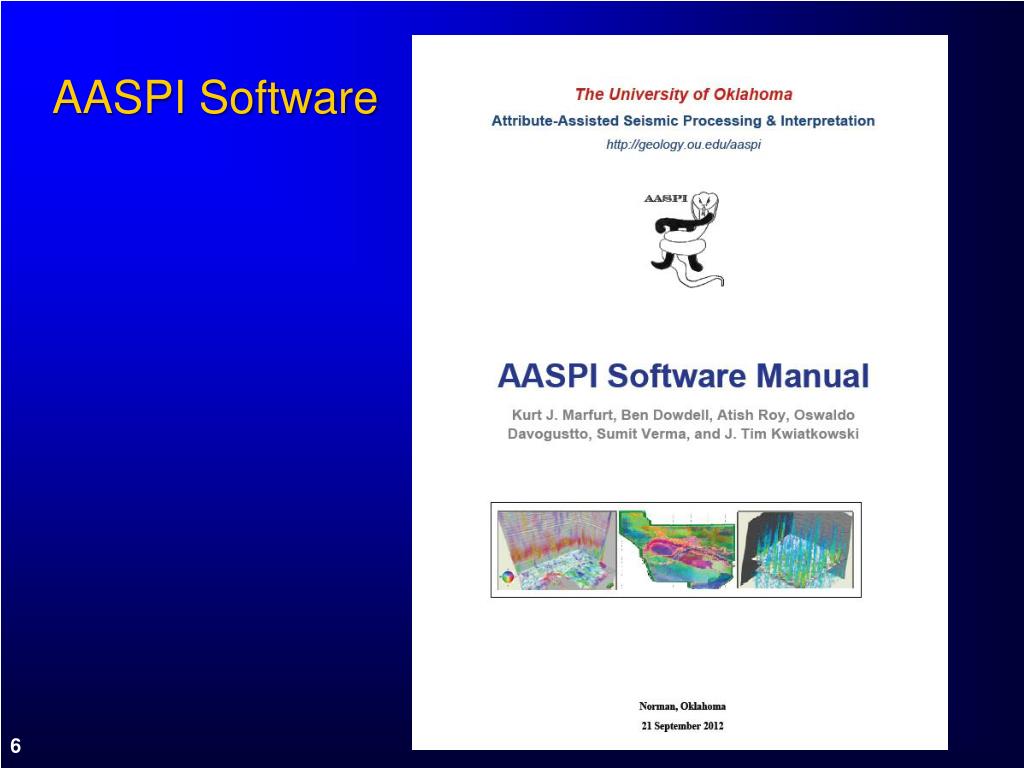 AASPI Software

The University of Oklahoma
Attribute-Assisted Seismic Processing & Interpretation
http://geology.ou.edu/aaspi

AASPI

AASPI Software Manual
Kurt J. Marfurt, Ben Dowdell, Atish Roy, Oswaldo Davogustto, Sumit Verma, and J. Tim Kwiatkowski

Norman, Oklahoma
21 September 2012

6